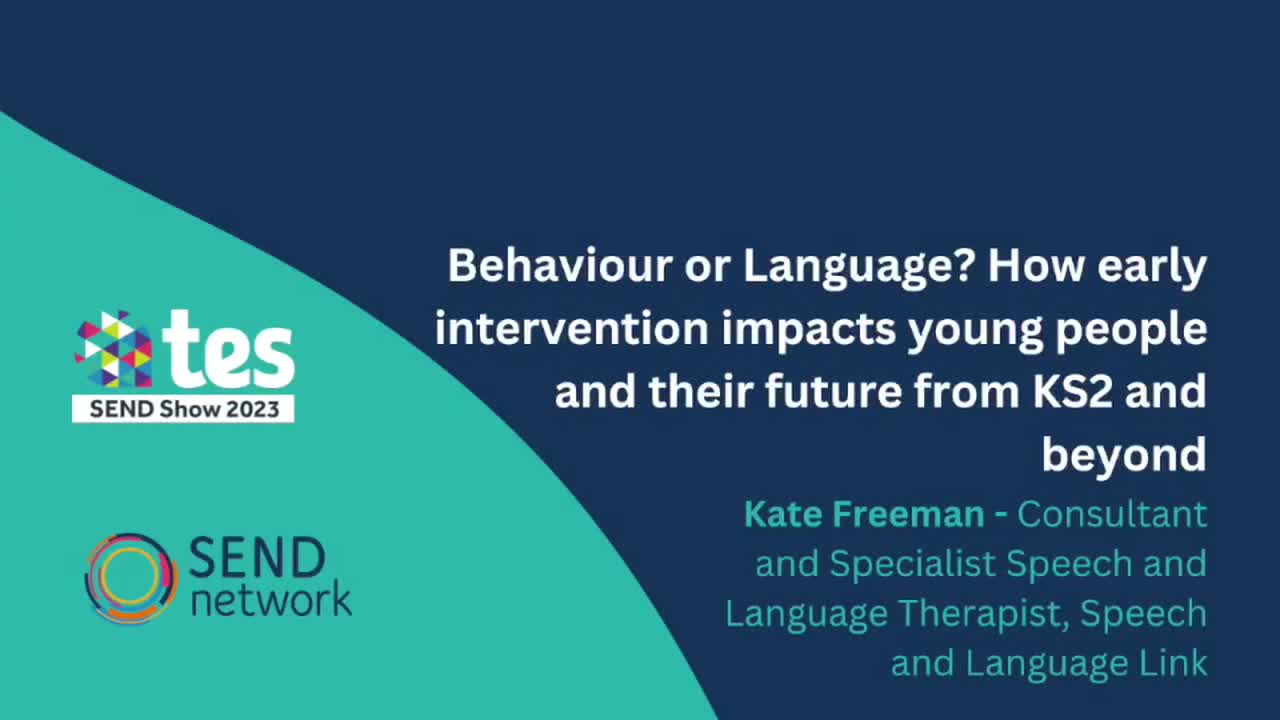 tes
SEND Show 2023

SEND network

Behaviour or Language? How early intervention impacts young people and their future from KS2 and beyond

Kate Freeman - Consultant and Specialist Speech and Language Therapist, Speech and Language Link